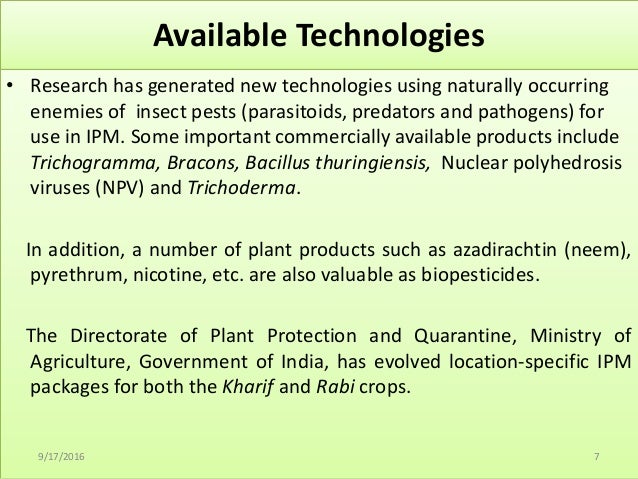 Available Technologies

• Research has generated new technologies using naturally occurring enemies of insect pests (parasitoids, predators and pathogens) for use in IPM. Some important commercially available products include Trichogramma, Bracons, Bacillus thuringiensis, Nuclear polyhedrosis viruses (NPV) and Trichoderma.

In addition, a number of plant products such as azadirachtin (neem), pyrethrum, nicotine, etc. are also valuable as biopesticides.

The Directorate of Plant Protection and Quarantine, Ministry of Agriculture, Government of India, has evolved location-specific IPM packages for both the Kharif and Rabi crops.

9/17/2016

7